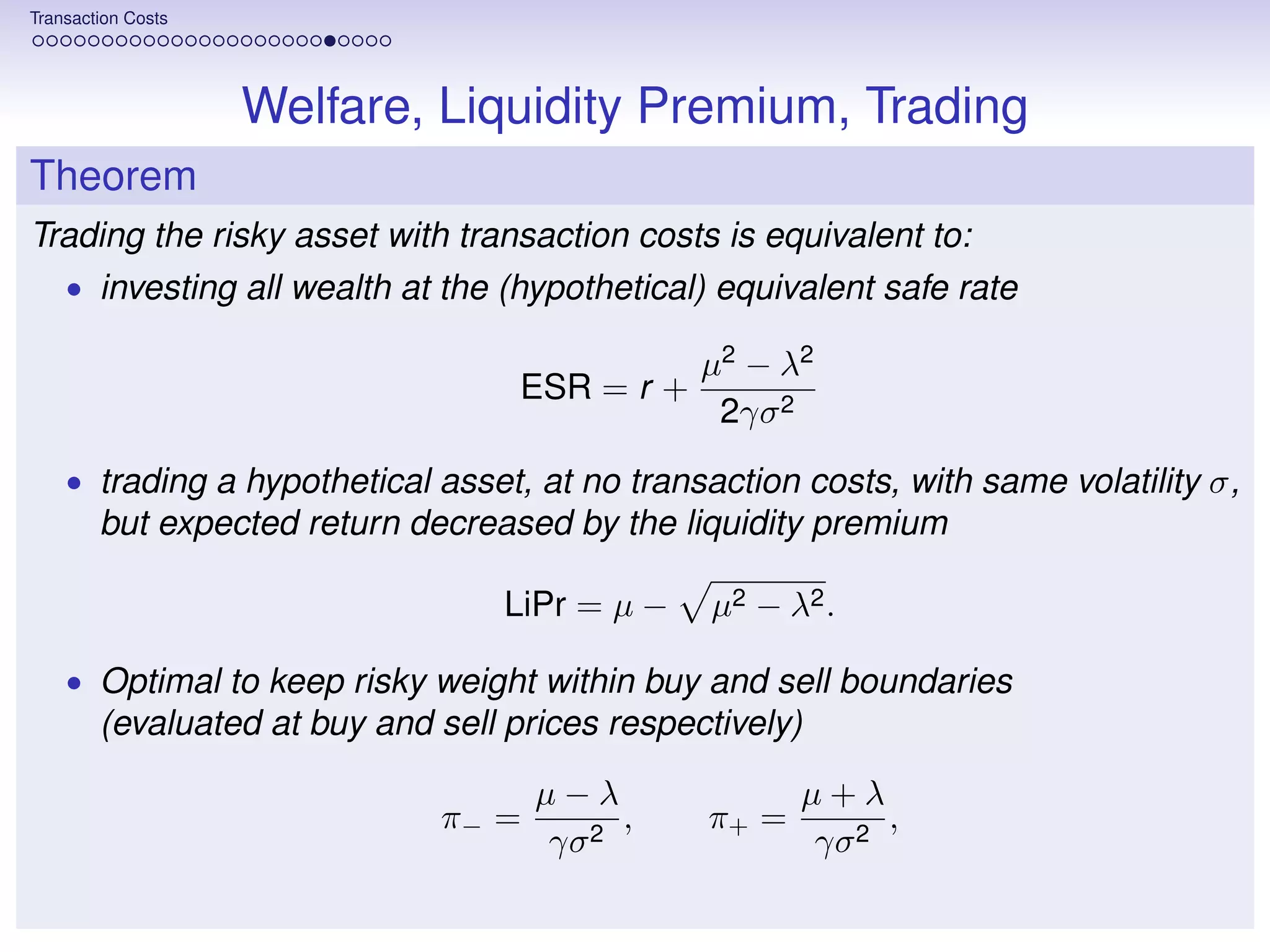 Transaction Costs

Welfare, Liquidity Premium, Trading

Theorem

Trading the risky asset with transaction costs is equivalent to:

• investing all wealth at the (hypothetical) equivalent safe rate

$$\text{ESR} = r + \frac{\mu^2 - \lambda^2}{2\gamma\sigma^2}$$

• trading a hypothetical asset, at no transaction costs, with same volatility $\sigma$, but expected return decreased by the liquidity premium

$$\text{LiPr} = \mu - \sqrt{\mu^2 - \lambda^2}.$$

• Optimal to keep risky weight within buy and sell boundaries (evaluated at buy and sell prices respectively)

$$\pi_- = \frac{\mu - \lambda}{\gamma\sigma^2}, \qquad \pi_+ = \frac{\mu + \lambda}{\gamma\sigma^2},$$